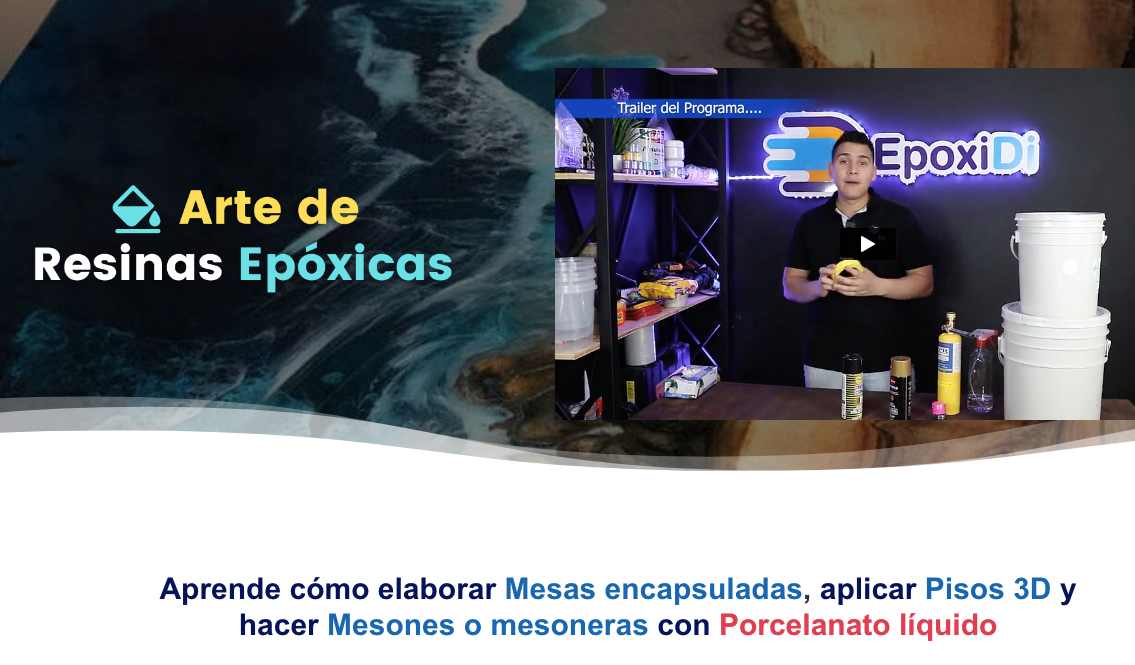 Arte de Resinas Epóxicas

Trailer del Programa....

EpoxiDi

Aprende cómo elaborar Mesas encapsuladas, aplicar Pisos 3D y hacer Mesones o mesoneras con Porcelanato líquido